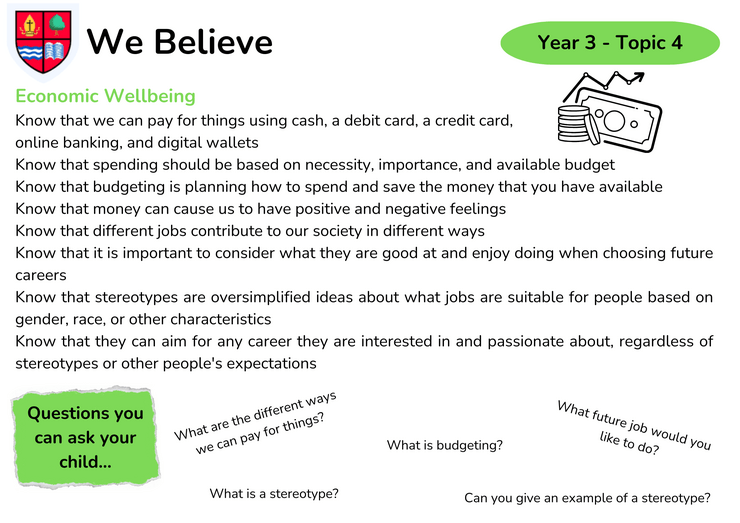 We Believe

Year 3 - Topic 4

Economic Wellbeing

Know that we can pay for things using cash, a debit card, a credit card, online banking, and digital wallets

Know that spending should be based on necessity, importance, and available budget

Know that budgeting is planning how to spend and save the money that you have available

Know that money can cause us to have positive and negative feelings

Know that different jobs contribute to our society in different ways

Know that it is important to consider what they are good at and enjoy doing when choosing future careers

Know that stereotypes are oversimplified ideas about what jobs are suitable for people based on gender, race, or other characteristics

Know that they can aim for any career they are interested in and passionate about, regardless of stereotypes or other people's expectations

Questions you can ask your child...

What are the different ways we can pay for things?

What is budgeting?

What future job would you like to do?

What is a stereotype?

Can you give an example of a stereotype?